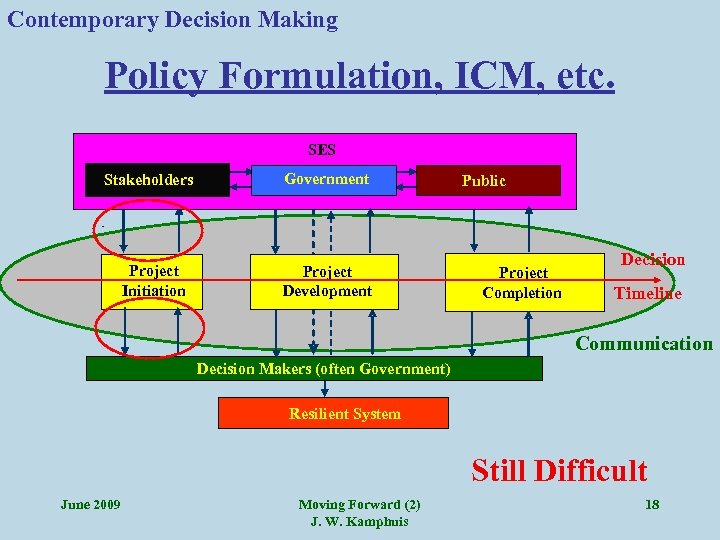 Contemporary Decision Making

Policy Formulation, ICM, etc.

SES

Stakeholders

Government

Public

Project Initiation

Project Development

Project Completion

Decision

Timeline

Communication

Decision Makers (often Government)

Resilient System

Still Difficult

June 2009

Moving Forward (2)
J. W. Kamphuis

18